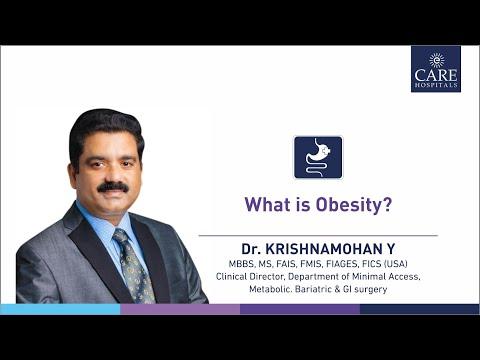 CARE
HOSPITALS

What is Obesity?

Dr. KRISHNAMOHAN Y
MBBS, MS, FAIS, FMIS, FIAGES, FICS (USA)
Clinical Director, Department of Minimal Access, Metabolic. Bariatric & GI surgery